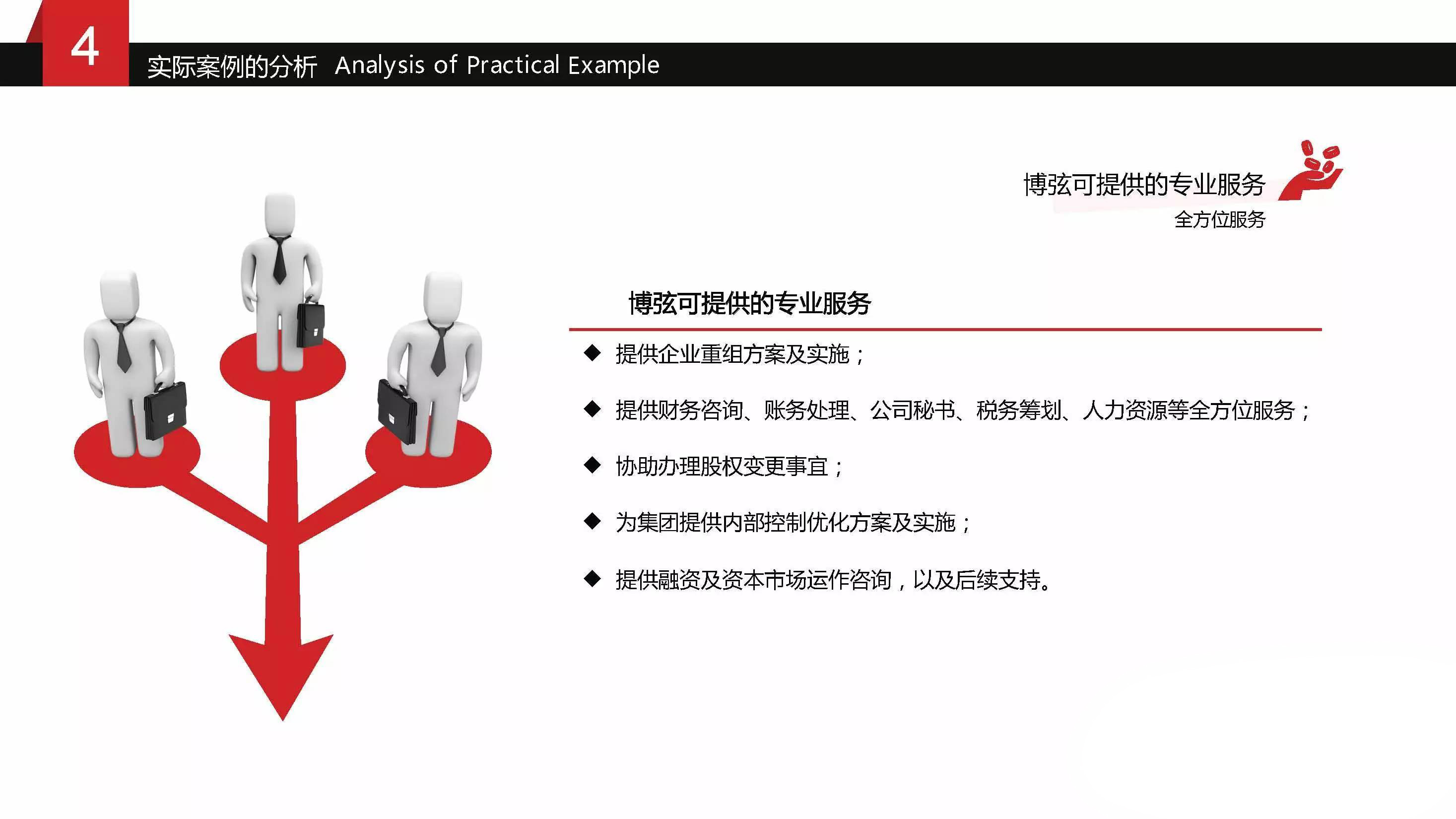 4

实际案例的分析 Analysis of Practical Example

博弦可提供的专业服务
全方位服务

博弦可提供的专业服务

◆ 提供企业重组方案及实施；

◆ 提供财务咨询、账务处理、公司秘书、税务筹划、人力资源等全方位服务；

◆ 协助办理股权变更事宜；

◆ 为集团提供内部控制优化方案及实施；

◆ 提供融资及资本市场运作咨询，以及后续支持。